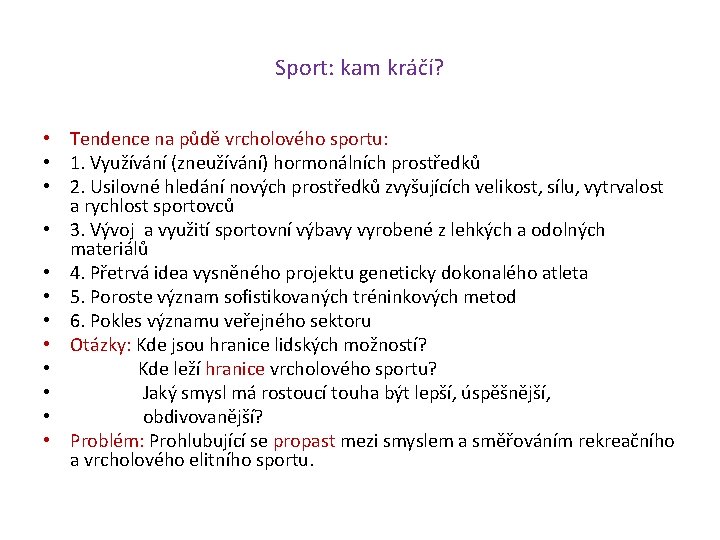 Sport: kam kráčí?

• Tendence na půdě vrcholového sportu:
• 1. Využívání (zneužívání) hormonálních prostředků
• 2. Usilovné hledání nových prostředků zvyšujících velikost, sílu, vytrvalost a rychlost sportovců
• 3. Vývoj a využití sportovní výbavy vyrobené z lehkých a odolných materiálů
• 4. Přetrvá idea vysněného projektu geneticky dokonalého atleta
• 5. Poroste význam sofistikovaných tréninkových metod
• 6. Pokles významu veřejného sektoru
• Otázky: Kde jsou hranice lidských možností?
• Kde leží hranice vrcholového sportu?
• Jaký smysl má rostoucí touha být lepší, úspěšnější,
• obdivovanější?
• Problém: Prohlubující se propast mezi smyslem a směřováním rekreačního a vrcholového elitního sportu.